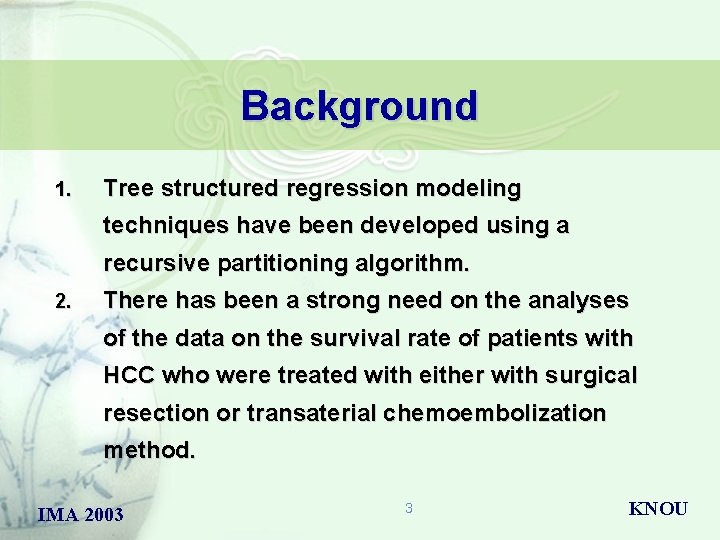 Background

1. Tree structured regression modeling techniques have been developed using a recursive partitioning algorithm.
2. There has been a strong need on the analyses of the data on the survival rate of patients with HCC who were treated with either with surgical resection or transaterial chemoembolization method.

IMA 2003

3

KNOU